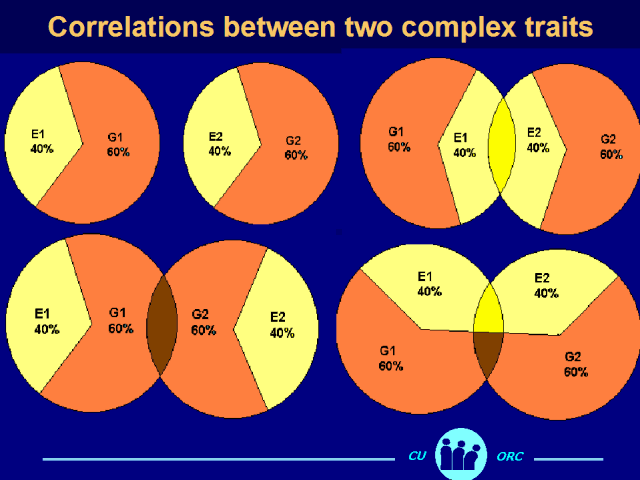 Correlations between two complex traits

E1
40%

G1
60%

E2
40%

G2
60%

G1
60%

E1
40%

E2
40%

G2
60%

E1
40%

G1
60%

G2
60%

E2
40%

E1
40%

E2
40%

G1
60%

G2
60%

CU

ORC